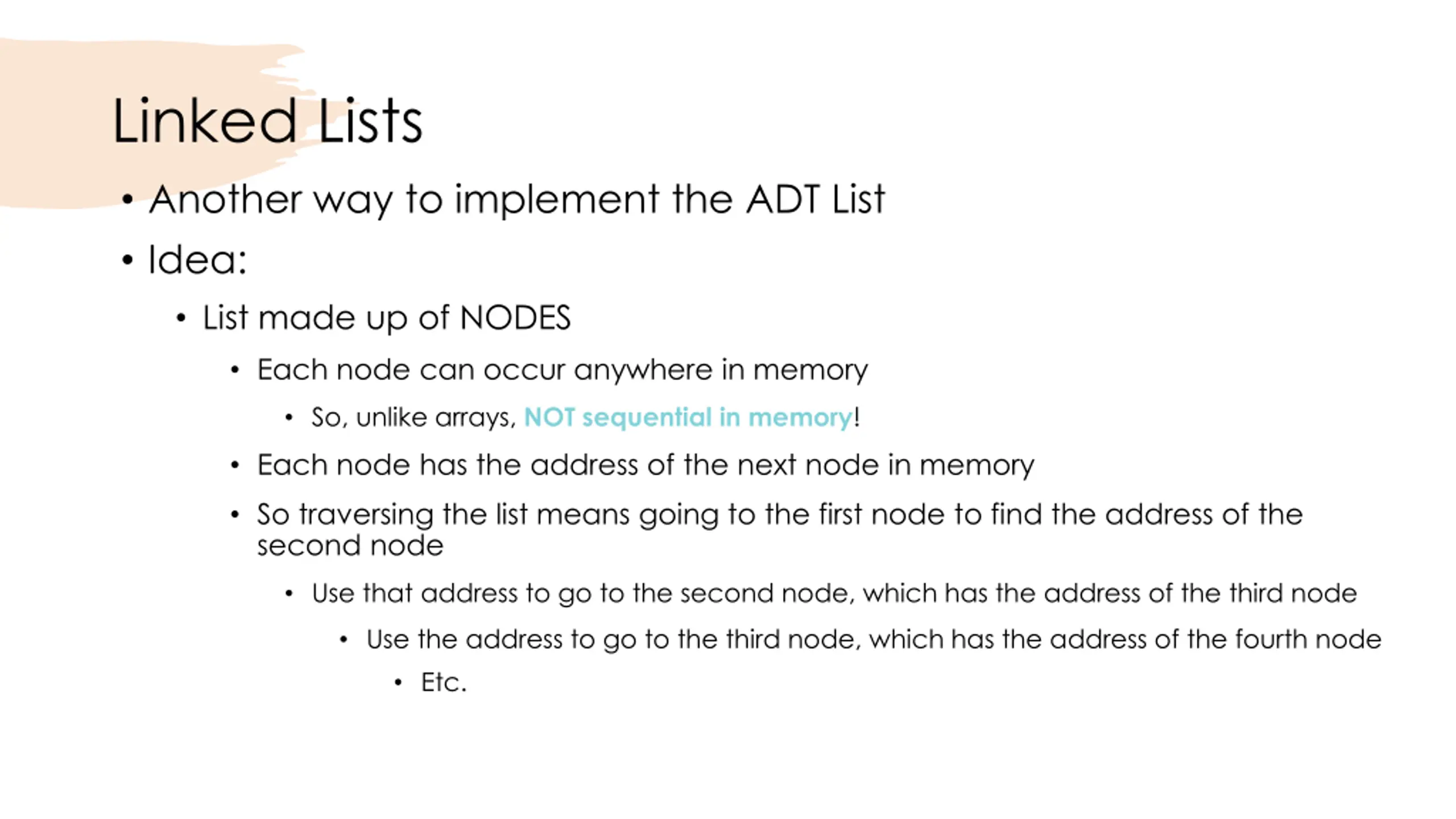 Linked Lists

• Another way to implement the ADT List
• Idea:
  • List made up of NODES
    • Each node can occur anywhere in memory
      • So, unlike arrays, NOT sequential in memory!
    • Each node has the address of the next node in memory
    • So traversing the list means going to the first node to find the address of the second node
      • Use that address to go to the second node, which has the address of the third node
        • Use the address to go to the third node, which has the address of the fourth node
          • Etc.